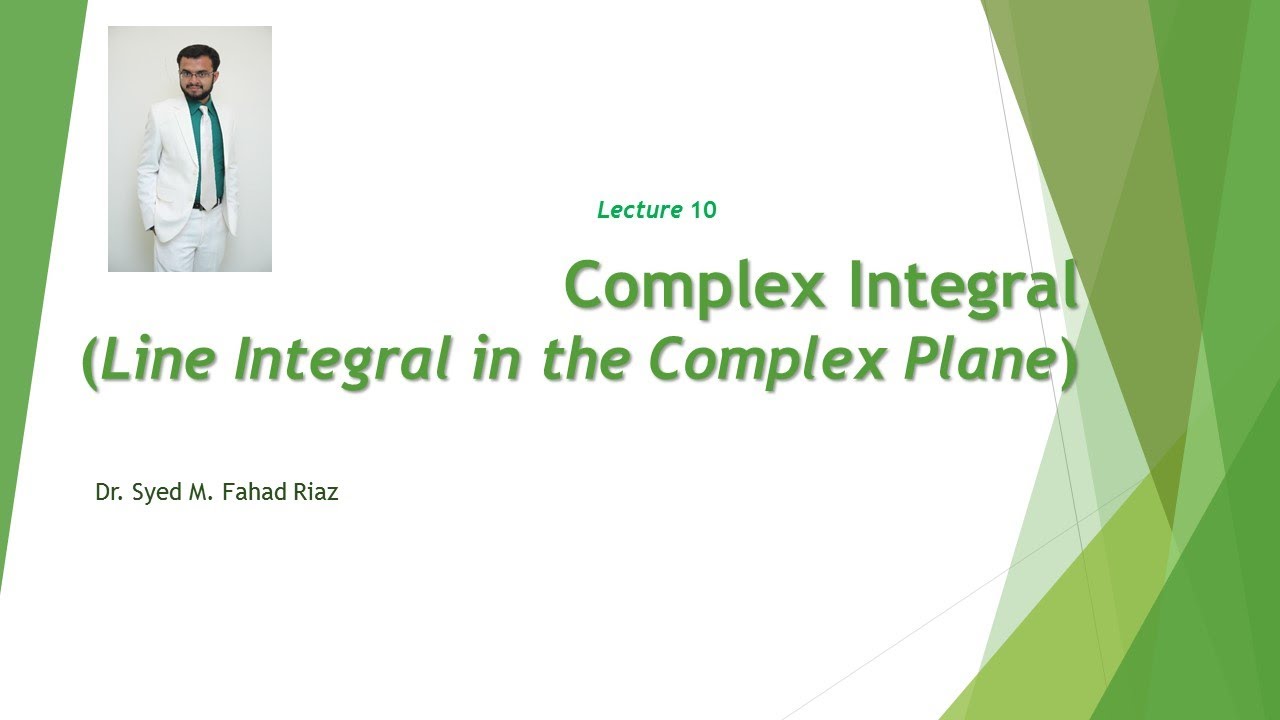 Lecture 10

Complex Integral
(Line Integral in the Complex Plane)

Dr. Syed M. Fahad Riaz